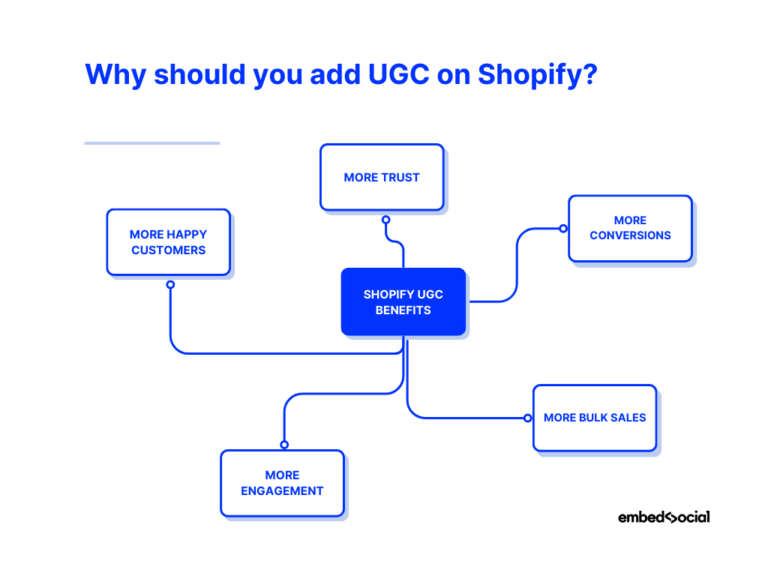 Why should you add UGC on Shopify?

MORE TRUST

MORE HAPPY CUSTOMERS

MORE CONVERSIONS

SHOPIFY UGC BENEFITS

MORE BULK SALES

MORE ENGAGEMENT

embedsocial